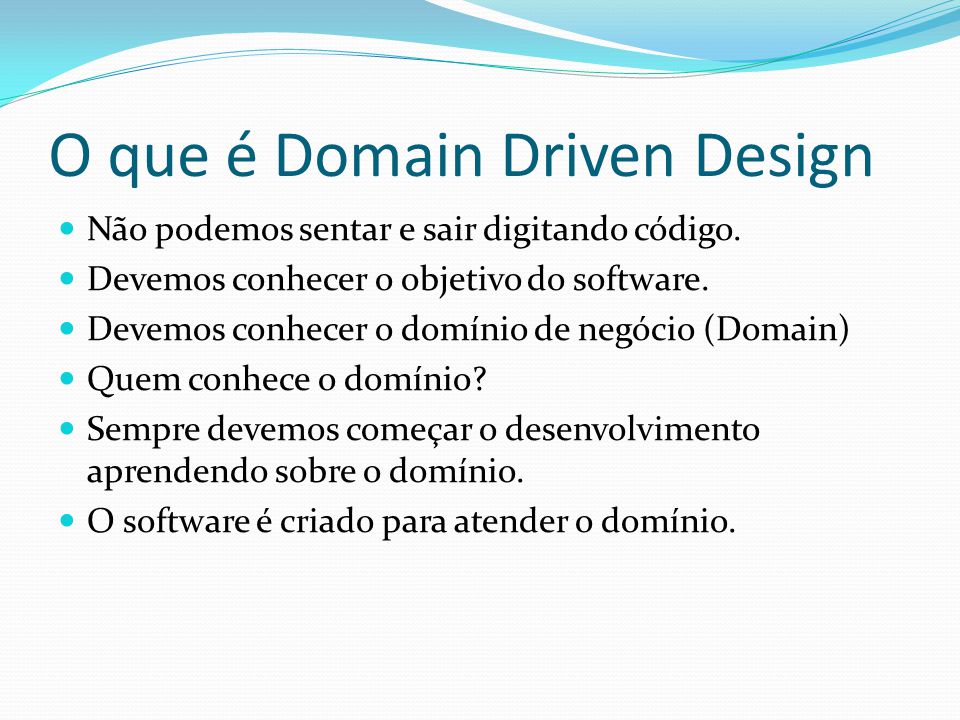 O que é Domain Driven Design

- Não podemos sentar e sair digitando código.
- Devemos conhecer o objetivo do software.
- Devemos conhecer o domínio de negócio (Domain)
- Quem conhece o domínio?
- Sempre devemos começar o desenvolvimento aprendendo sobre o domínio.
- O software é criado para atender o domínio.